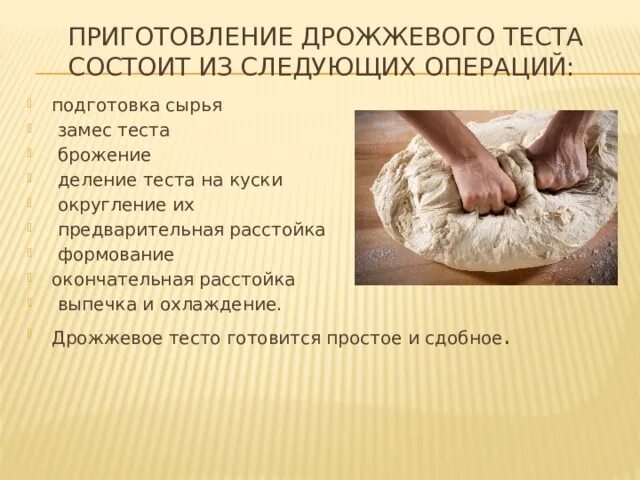 ПРИГОТОВЛЕНИЕ ДРОЖЖЕВОГО ТЕСТА СОСТОИТ ИЗ СЛЕДУЮЩИХ ОПЕРАЦИЙ:

подготовка сырья
замес теста
брожение
деление теста на куски
округление их
предварительная расстойка
формование
окончательная расстойка
выпечка и охлаждение.

Дрожжевое тесто готовится простое и сдобное.